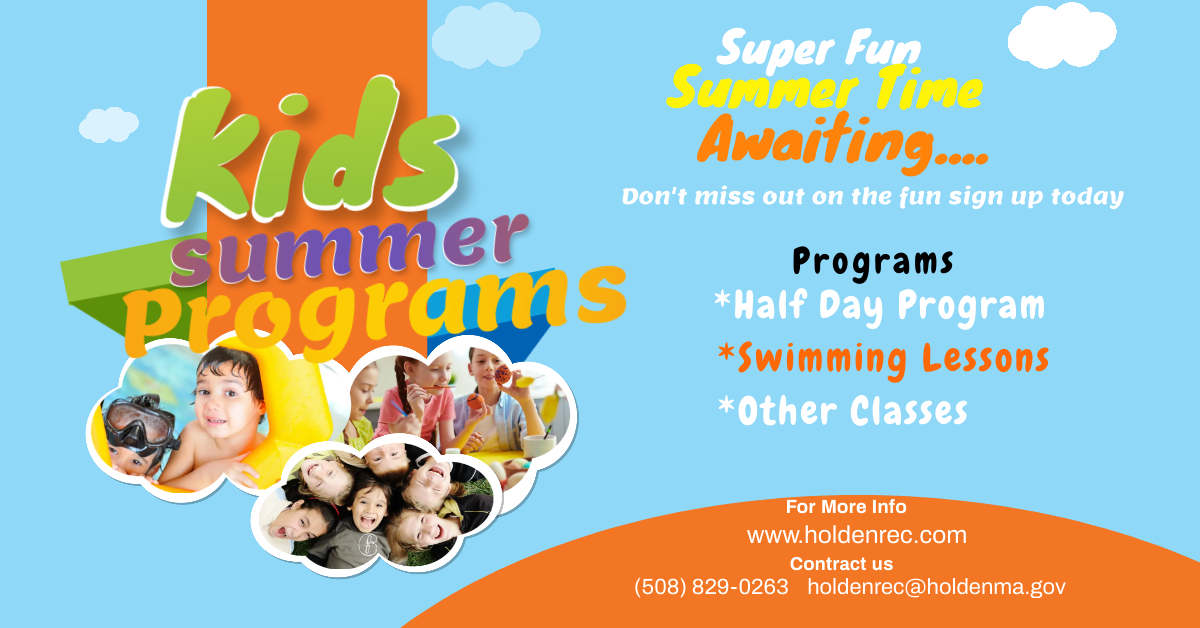 Kids summer Programs

Super Fun
Summer Time
Awaiting....

Don't miss out on the fun sign up today

Programs
*Half Day Program
*Swimming Lessons
*Other Classes

For More Info
www.holdenrec.com
Contract us
(508) 829-0263 holdenrec@holdenma.gov